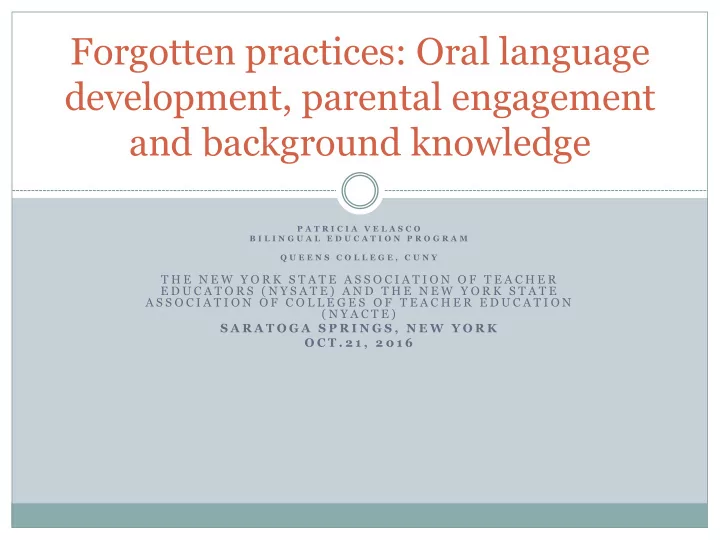 Forgotten practices: Oral language development, parental engagement and background knowledge

PATRICIA VELASCO
BILINGUAL EDUCATION PROGRAM

QUEENS COLLEGE, CUNY

THE NEW YORK STATE ASSOCIATION OF TEACHER EDUCATORS (NYSATE) AND THE NEW YORK STATE ASSOCIATION OF COLLEGES OF TEACHER EDUCATION (NYACTE)
SARATOGA SPRINGS, NEW YORK
OCT.21, 2016